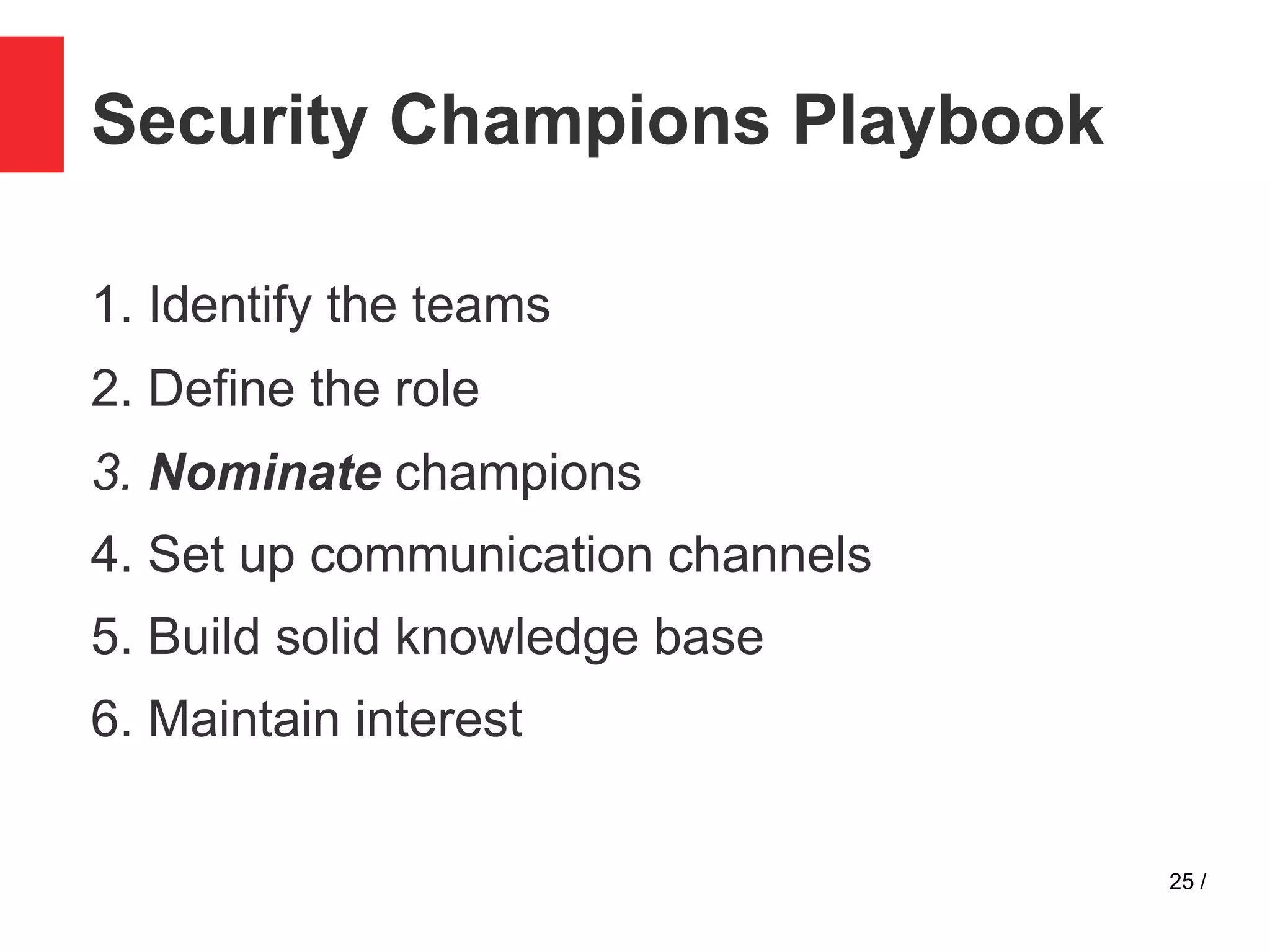 Security Champions Playbook

1. Identify the teams
2. Define the role
3. Nominate champions
4. Set up communication channels
5. Build solid knowledge base
6. Maintain interest

25 /